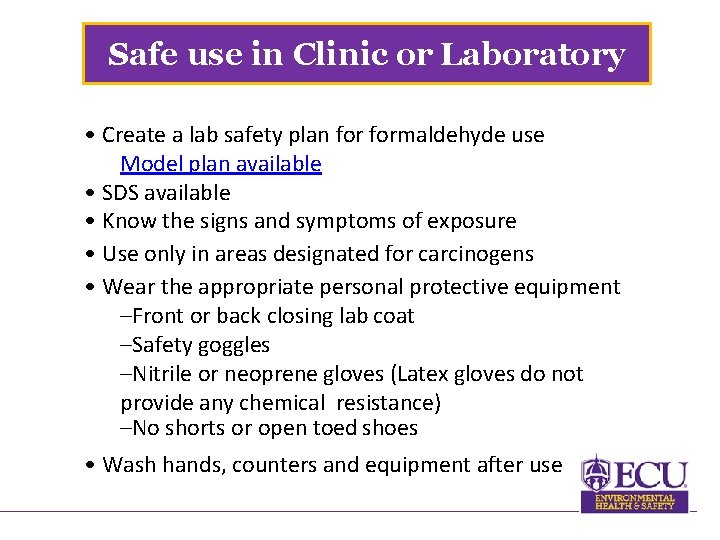 Safe use in Clinic or Laboratory

• Create a lab safety plan for formaldehyde use
Model plan available
• SDS available
• Know the signs and symptoms of exposure
• Use only in areas designated for carcinogens
• Wear the appropriate personal protective equipment
–Front or back closing lab coat
–Safety goggles
–Nitrile or neoprene gloves (Latex gloves do not provide any chemical resistance)
–No shorts or open toed shoes
• Wash hands, counters and equipment after use

ECU
ENVIRONMENTAL HEALTH & SAFETY